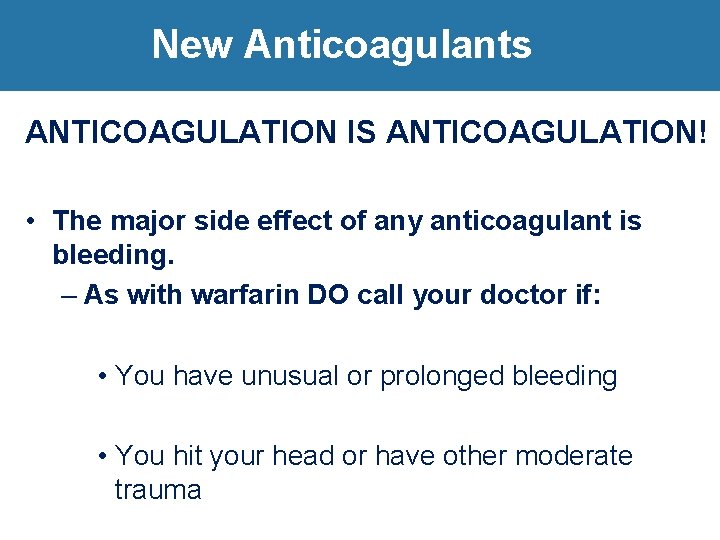 New Anticoagulants

ANTICOAGULATION IS ANTICOAGULATION!

• The major side effect of any anticoagulant is bleeding.

– As with warfarin DO call your doctor if:

• You have unusual or prolonged bleeding

• You hit your head or have other moderate trauma